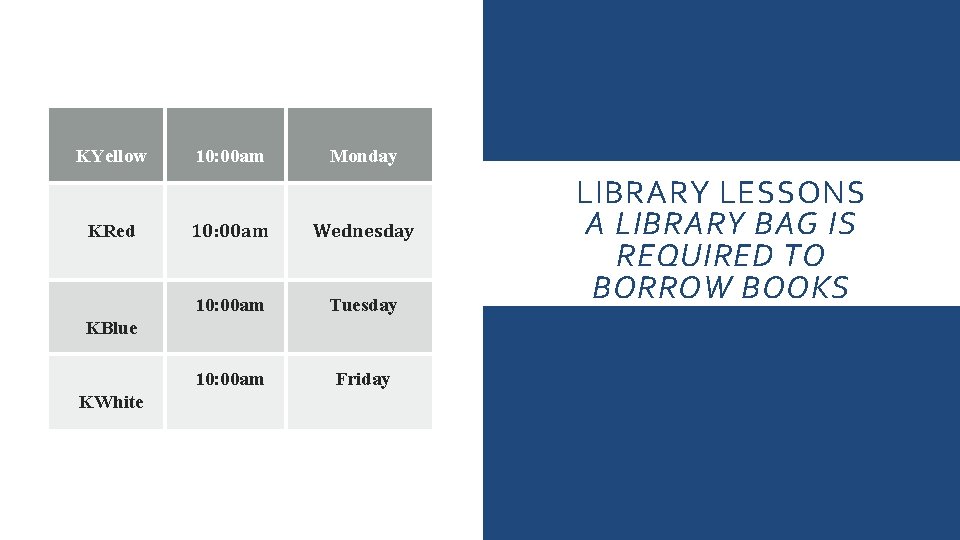 | KYellow | 10:00am | Monday |
|---|---|---|
| KRed | 10:00am | Wednesday |
| KBlue | 10:00am | Tuesday |
| KWhite | 10:00am | Friday |

LIBRARY LESSONS
A LIBRARY BAG IS REQUIRED TO BORROW BOOKS